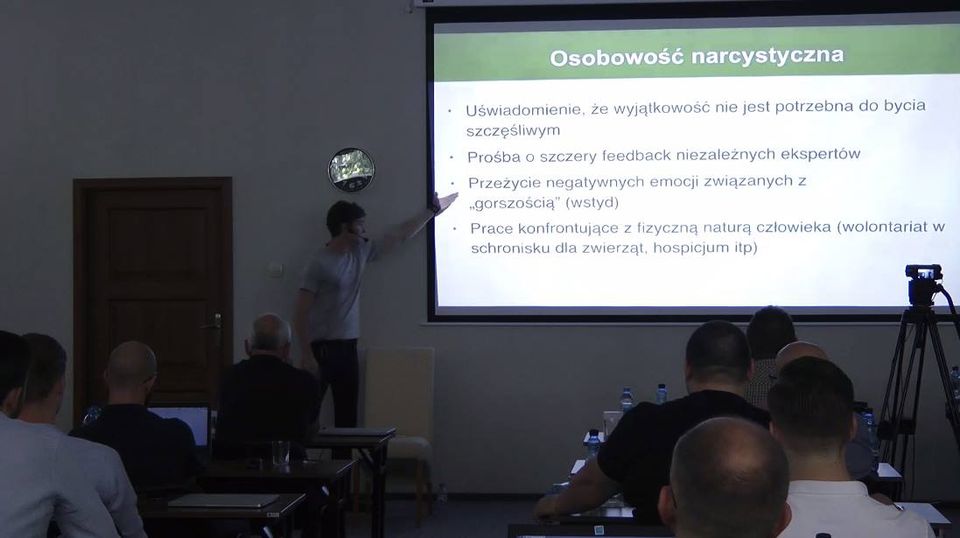 Osobowość narcystyczna

• Uświadomienie, że wyjątkowość nie jest potrzebna do bycia szczęśliwym
• Prośba o szczery feedback niezależnych ekspertów
• Przeżycie negatywnych emocji związanych z „gorszością" (wstyd)
• Prace konfrontujące z fizyczną naturą człowieka (wolontariat w schronisku dla zwierząt, hospicjum itp)